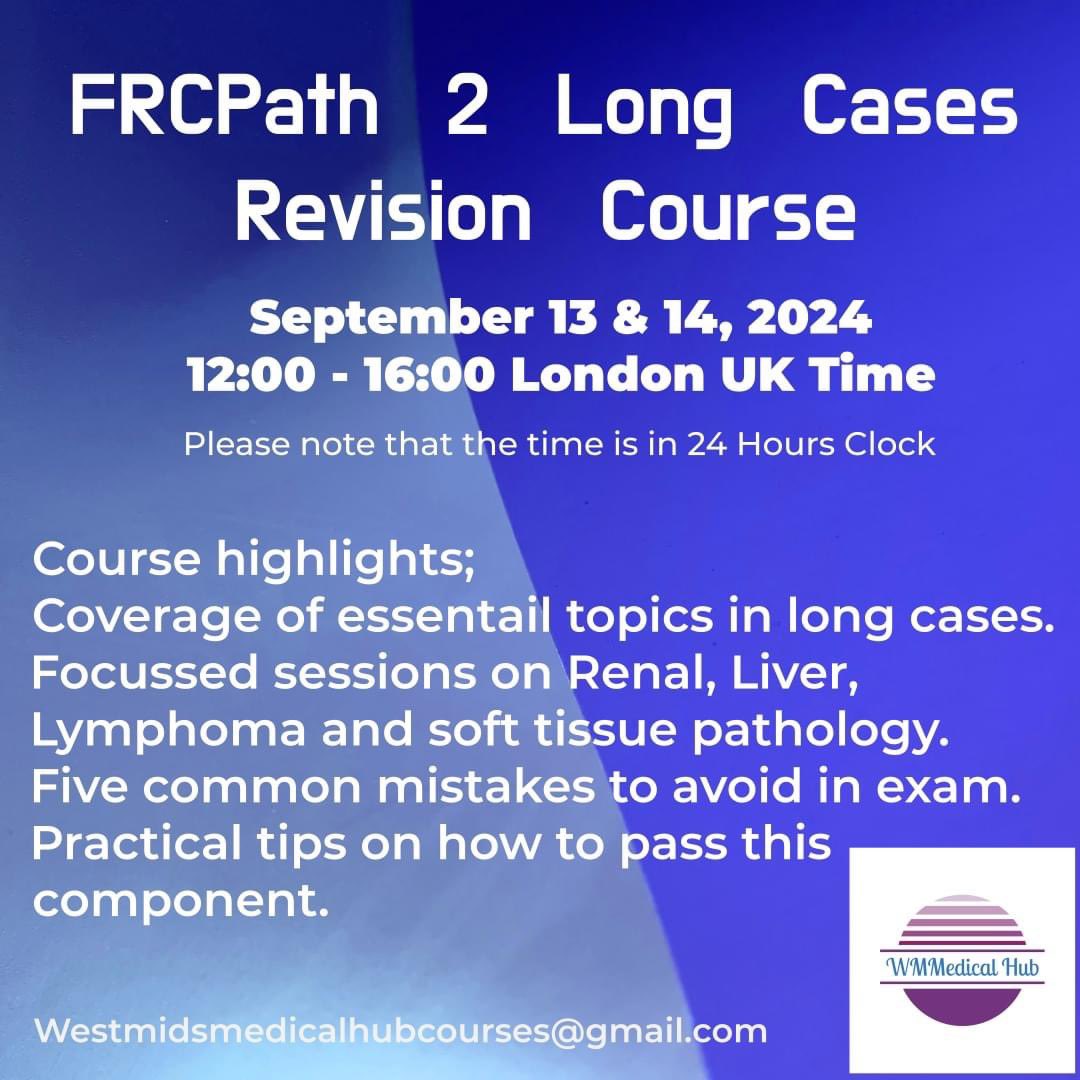 FRCPath 2 Long Cases Revision Course

September 13 & 14, 2024
12:00 - 16:00 London UK Time

Please note that the time is in 24 Hours Clock

Course highlights;
Coverage of essentail topics in long cases.
Focussed sessions on Renal, Liver, Lymphoma and soft tissue pathology.
Five common mistakes to avoid in exam.
Practical tips on how to pass this component.

WMMedical Hub

Westmidsmedicalhubcourses@gmail.com